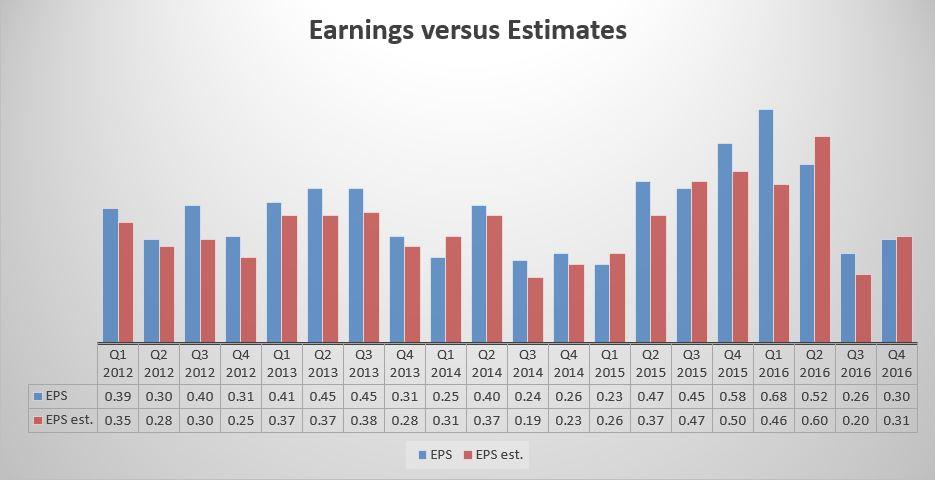 Earnings versus Estimates

| | Q1 2012 | Q2 2012 | Q3 2012 | Q4 2012 | Q1 2013 | Q2 2013 | Q3 2013 | Q4 2013 | Q1 2014 | Q2 2014 | Q3 2014 | Q4 2014 | Q1 2015 | Q2 2015 | Q3 2015 | Q4 2015 | Q1 2016 | Q2 2016 | Q3 2016 | Q4 2016 |
|---|---|---|---|---|---|---|---|---|---|---|---|---|---|---|---|---|---|---|---|---|
| EPS | 0.39 | 0.30 | 0.40 | 0.31 | 0.41 | 0.45 | 0.45 | 0.31 | 0.25 | 0.40 | 0.24 | 0.26 | 0.23 | 0.47 | 0.45 | 0.58 | 0.68 | 0.52 | 0.26 | 0.30 |
| EPS est. | 0.35 | 0.28 | 0.30 | 0.25 | 0.37 | 0.37 | 0.38 | 0.28 | 0.31 | 0.37 | 0.19 | 0.23 | 0.26 | 0.37 | 0.47 | 0.50 | 0.46 | 0.60 | 0.20 | 0.31 |

EPS EPS est.